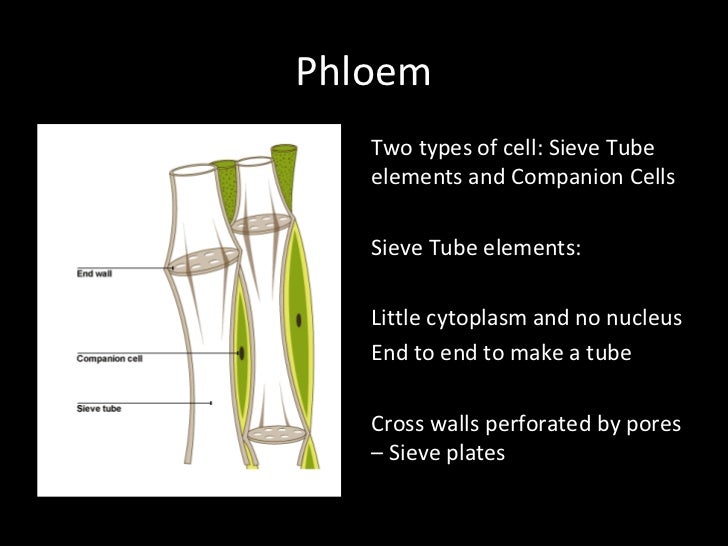 Phloem

End wall

Companion cell

Sieve tube

Two types of cell: Sieve Tube elements and Companion Cells

Sieve Tube elements:

Little cytoplasm and no nucleus

End to end to make a tube

Cross walls perforated by pores – Sieve plates